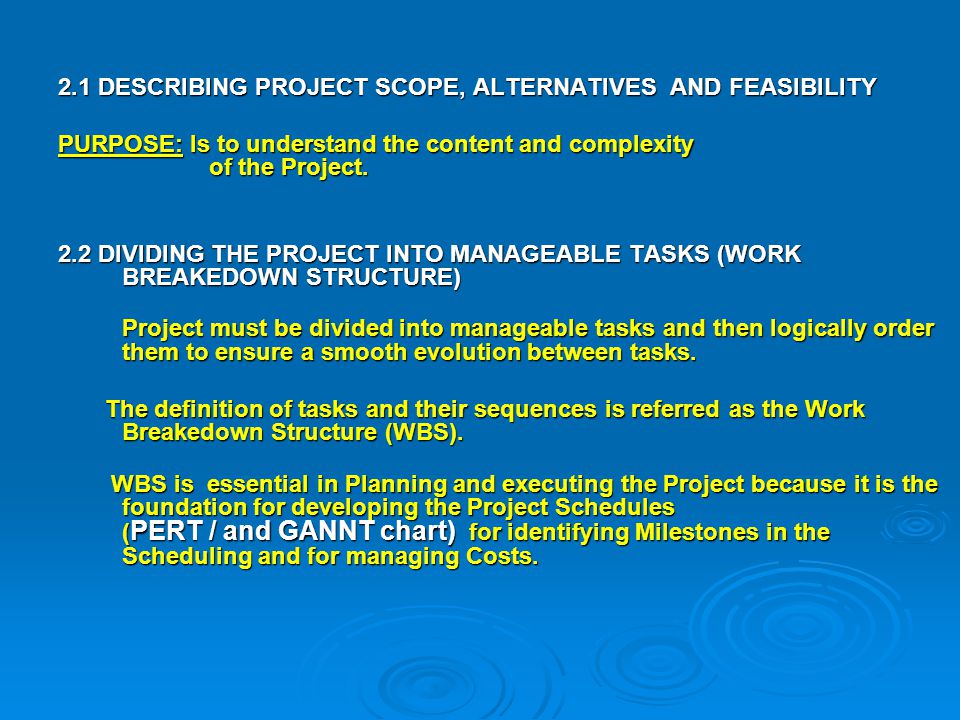 2.1 DESCRIBING PROJECT SCOPE, ALTERNATIVES AND FEASIBILITY

PURPOSE: Is to understand the content and complexity of the Project.

2.2 DIVIDING THE PROJECT INTO MANAGEABLE TASKS (WORK BREAKEDOWN STRUCTURE)

Project must be divided into manageable tasks and then logically order them to ensure a smooth evolution between tasks.

The definition of tasks and their sequences is referred as the Work Breakedown Structure (WBS).

WBS is essential in Planning and executing the Project because it is the foundation for developing the Project Schedules (PERT / and GANNT chart) for identifying Milestones in the Scheduling and for managing Costs.